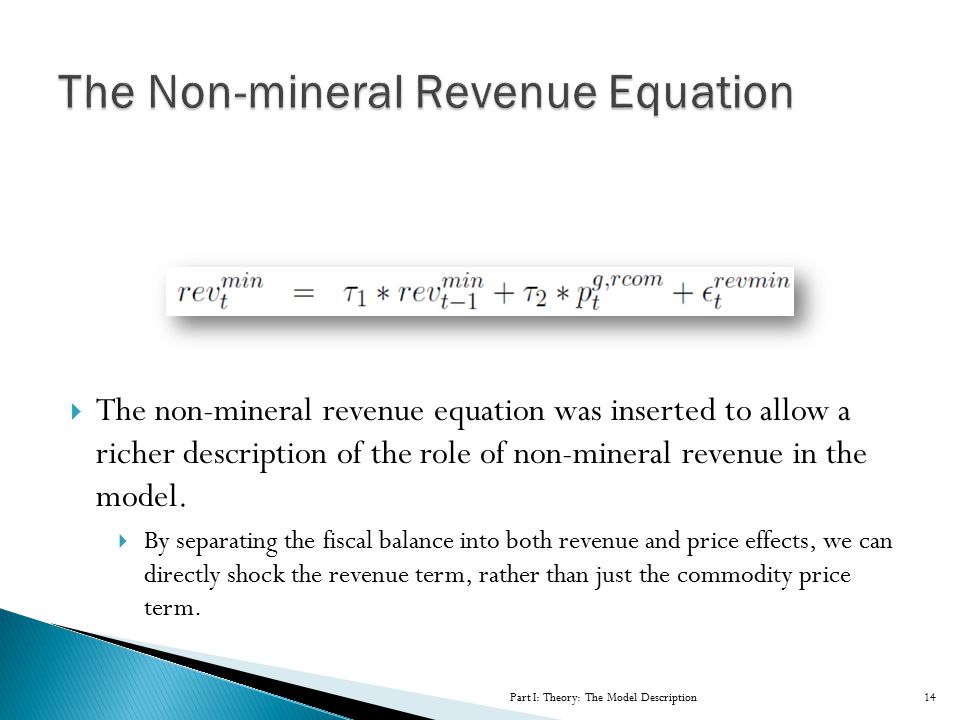 The Non-mineral Revenue Equation

$rev_t^{min} = \tau_1 * rev_{t-1}^{min} + \tau_2 * p_t^{g,rcom} + \epsilon_t^{revmin}$

The non-mineral revenue equation was inserted to allow a richer description of the role of non-mineral revenue in the model.

By separating the fiscal balance into both revenue and price effects, we can directly shock the revenue term, rather than just the commodity price term.

Part I: Theory: The Model Description

14